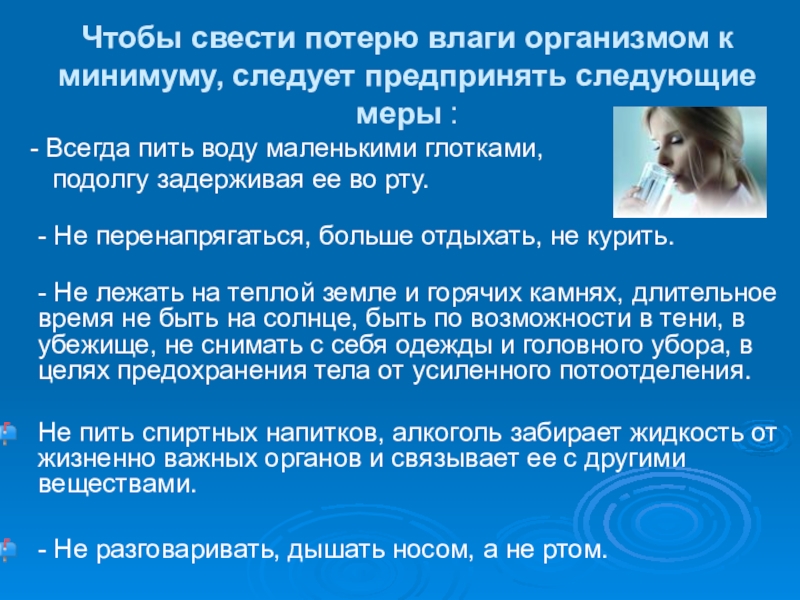 Чтобы свести потерю влаги организмом к минимуму, следует предпринять следующие меры :

- Всегда пить воду маленькими глотками, подолгу задерживая ее во рту.

- Не перенапрягаться, больше отдыхать, не курить.

- Не лежать на теплой земле и горячих камнях, длительное время не быть на солнце, быть по возможности в тени, в убежище, не снимать с себя одежды и головного убора, в целях предохранения тела от усиленного потоотделения.

Не пить спиртных напитков, алкоголь забирает жидкость от жизненно важных органов и связывает ее с другими веществами.

- Не разговаривать, дышать носом, а не ртом.